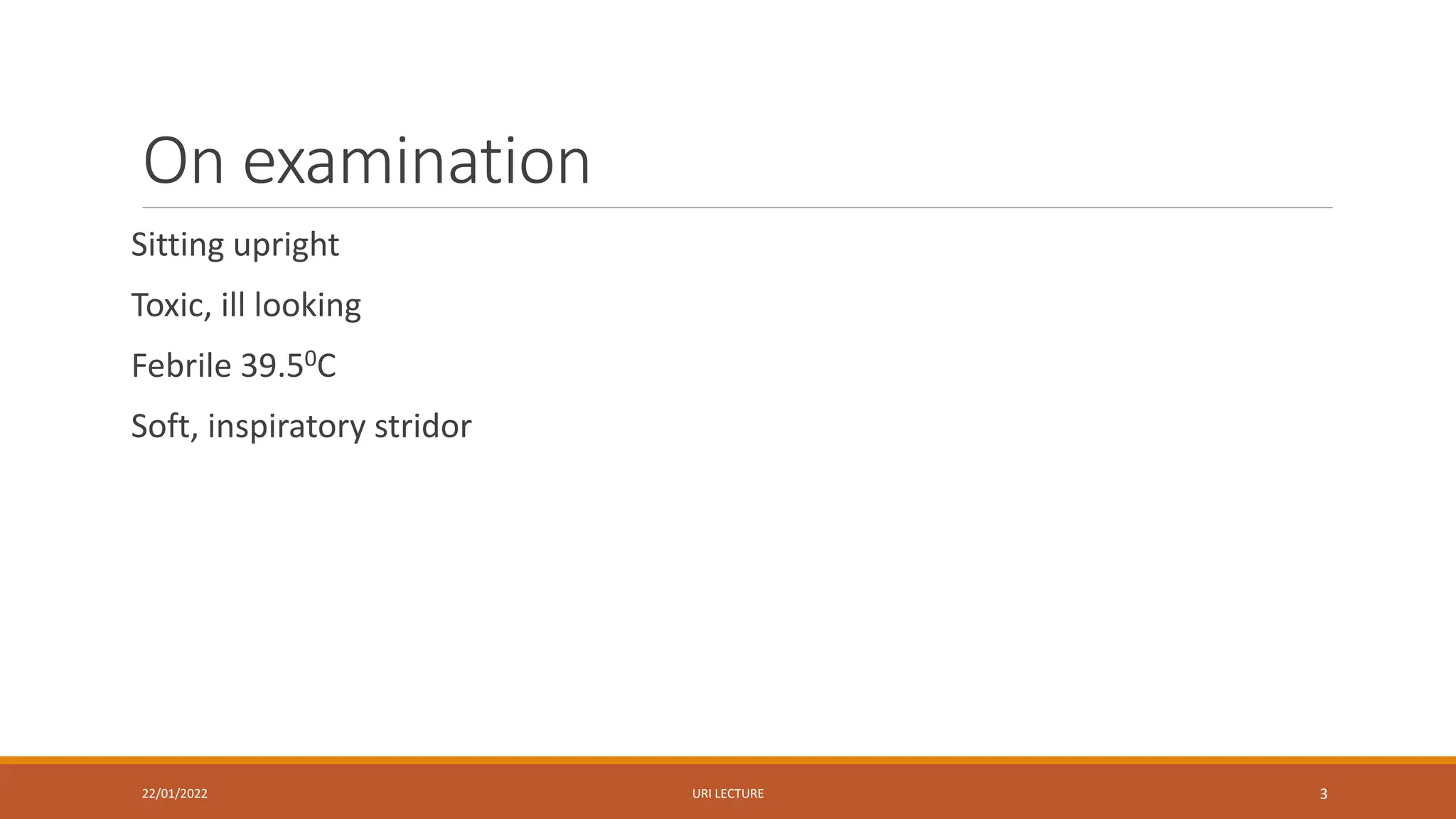 On examination

Sitting upright

Toxic, ill looking

Febrile 39.5$^0$C

Soft, inspiratory stridor

22/01/2022

URI LECTURE

3